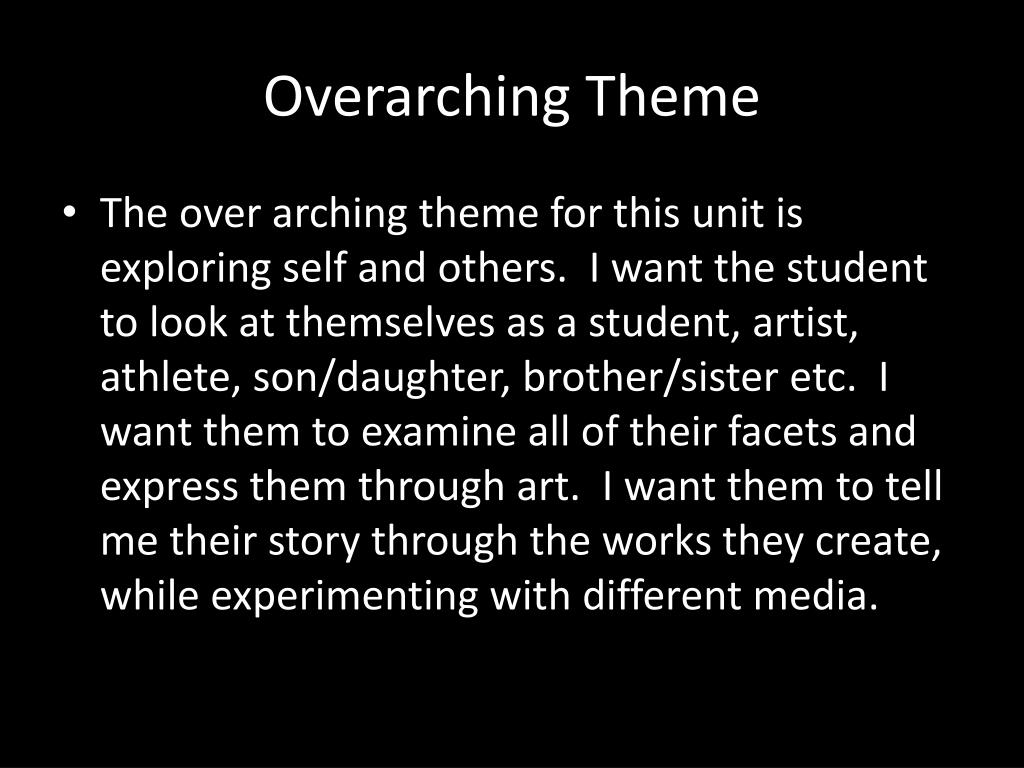 Overarching Theme

• The over arching theme for this unit is exploring self and others. I want the student to look at themselves as a student, artist, athlete, son/daughter, brother/sister etc. I want them to examine all of their facets and express them through art. I want them to tell me their story through the works they create, while experimenting with different media.